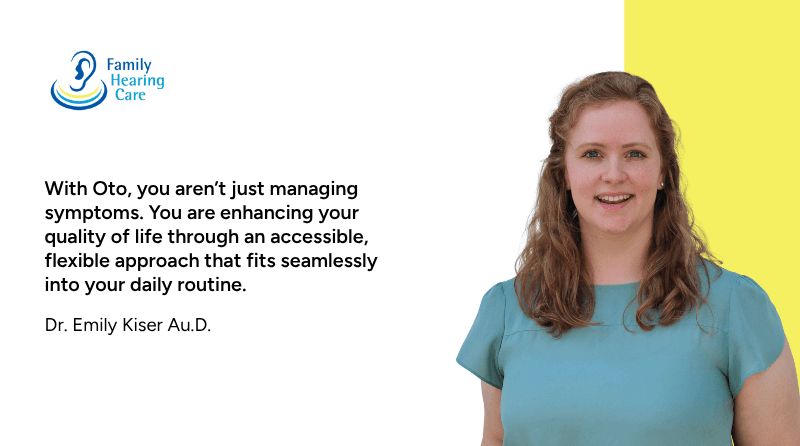 Family Hearing Care

With Oto, you aren't just managing symptoms. You are enhancing your quality of life through an accessible, flexible approach that fits seamlessly into your daily routine.

Dr. Emily Kiser Au.D.